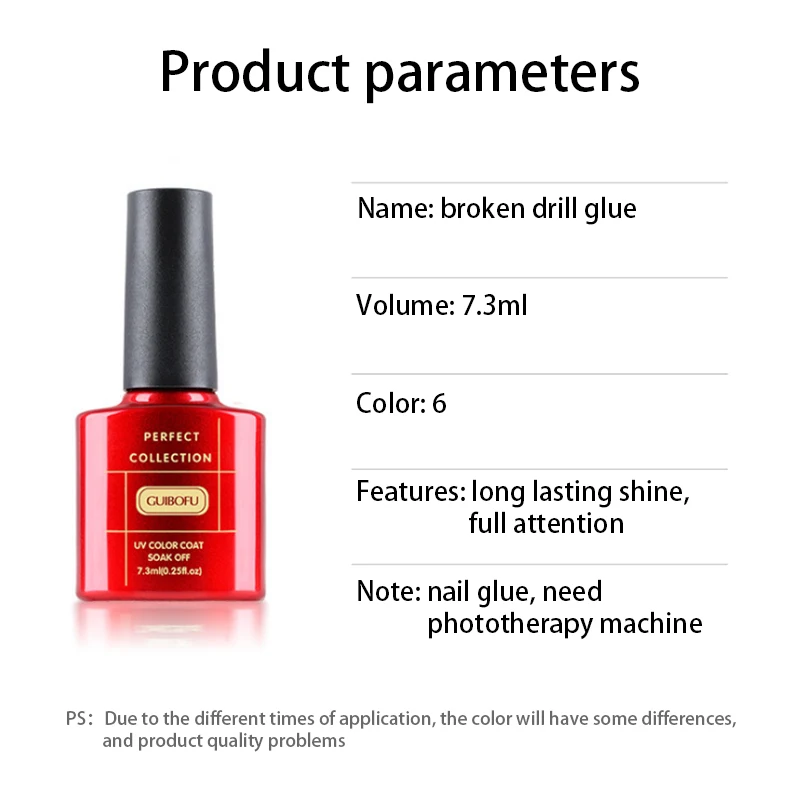 Product parameters

PERFECT COLLECTION

GUIBOFU

UV COLOR COAT
SOAK OFF
7.3ml(0.25fl.oz)

Name: broken drill glue

Volume: 7.3ml

Color: 6

Features: long lasting shine, full attention

Note: nail glue, need phototherapy machine

PS: Due to the different times of application, the color will have some differences, and product quality problems